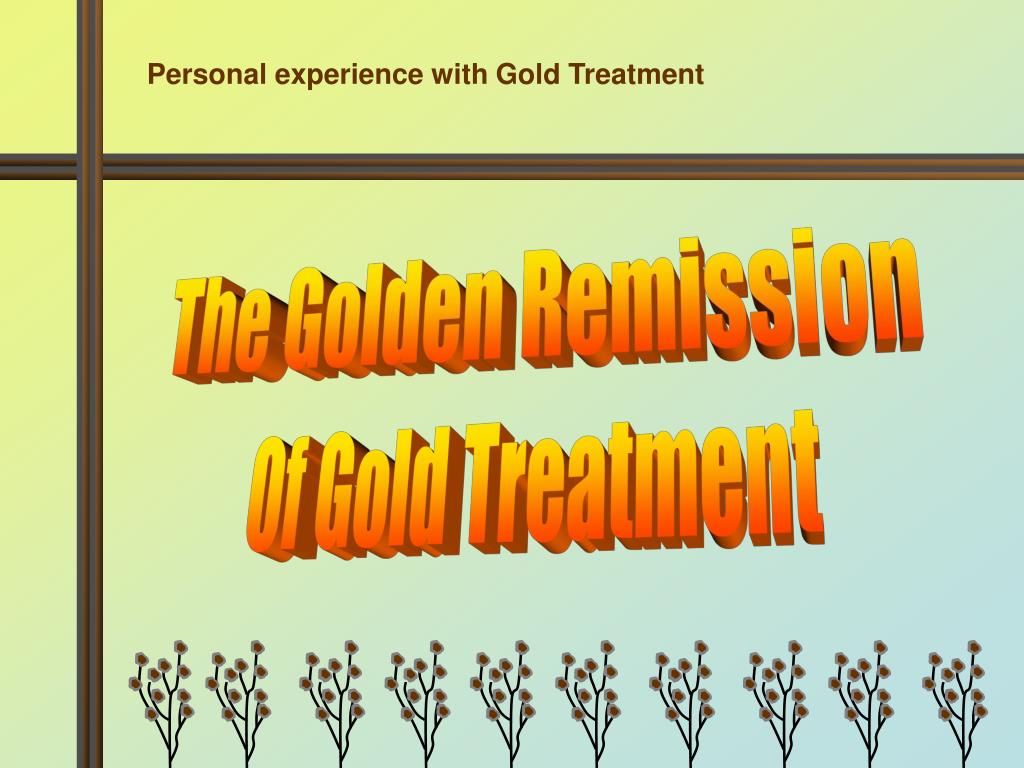 Personal experience with Gold Treatment

The Golden Remission
Of Gold Treatment